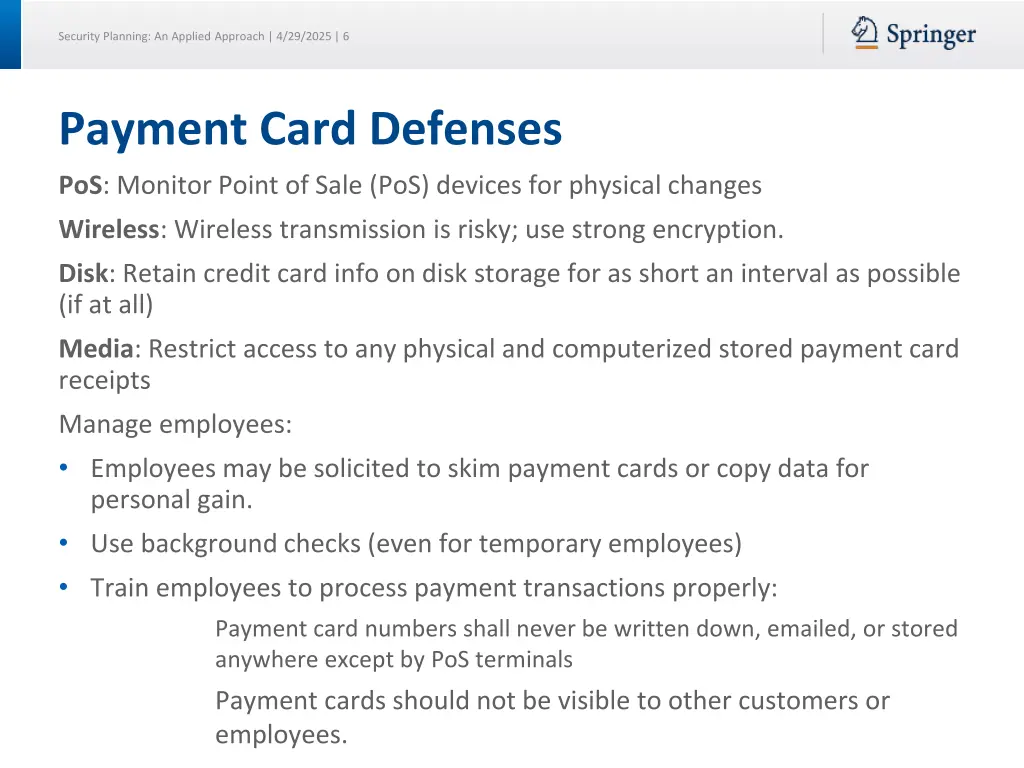 Security Planning: An Applied Approach | 4/29/2025 | 6

Springer

Payment Card Defenses

PoS: Monitor Point of Sale (PoS) devices for physical changes

Wireless: Wireless transmission is risky; use strong encryption.

Disk: Retain credit card info on disk storage for as short an interval as possible (if at all)

Media: Restrict access to any physical and computerized stored payment card receipts

Manage employees:

• Employees may be solicited to skim payment cards or copy data for personal gain.
• Use background checks (even for temporary employees)
• Train employees to process payment transactions properly:

Payment card numbers shall never be written down, emailed, or stored anywhere except by PoS terminals

Payment cards should not be visible to other customers or employees.